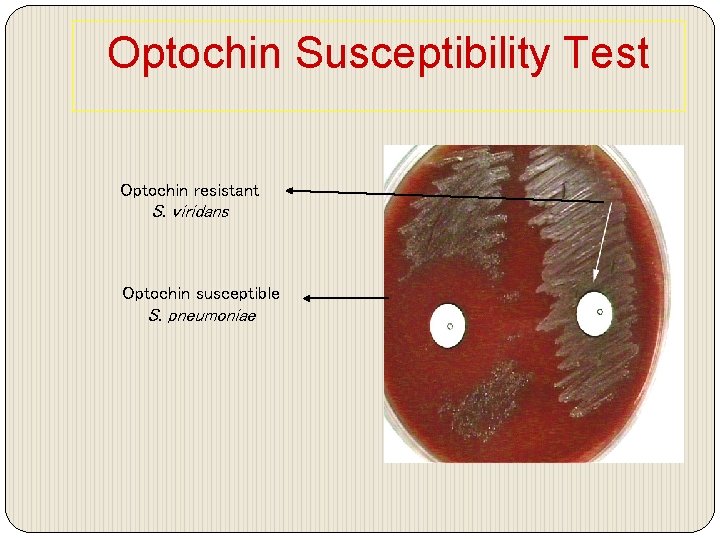 Optochin Susceptibility Test

Optochin resistant
S. viridans

Optochin susceptible
S. pneumoniae